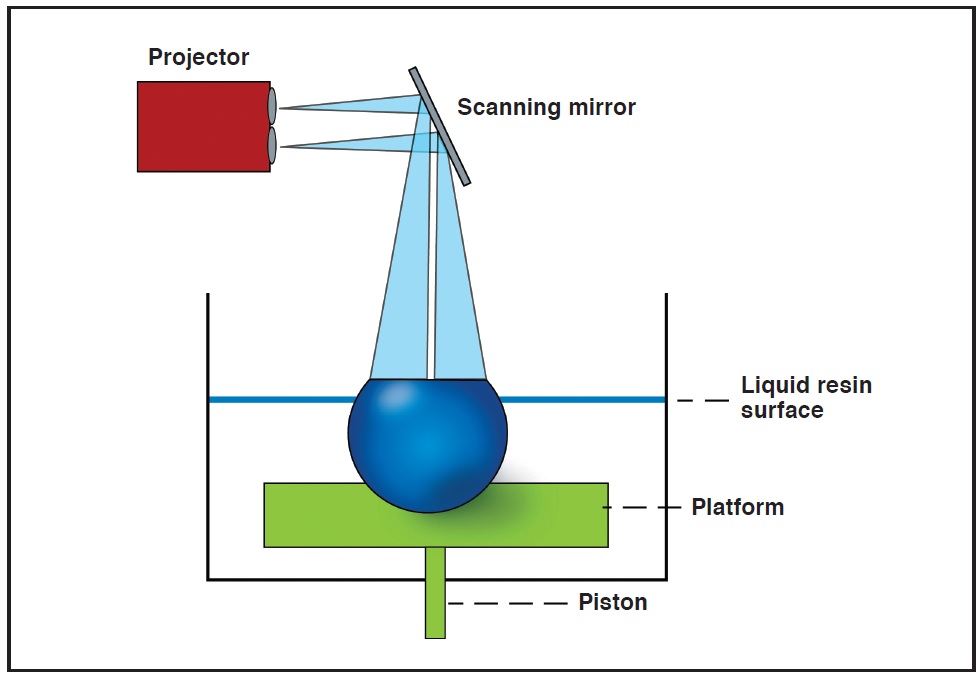 Projector

Scanning mirror

Liquid resin surface

Platform

Piston